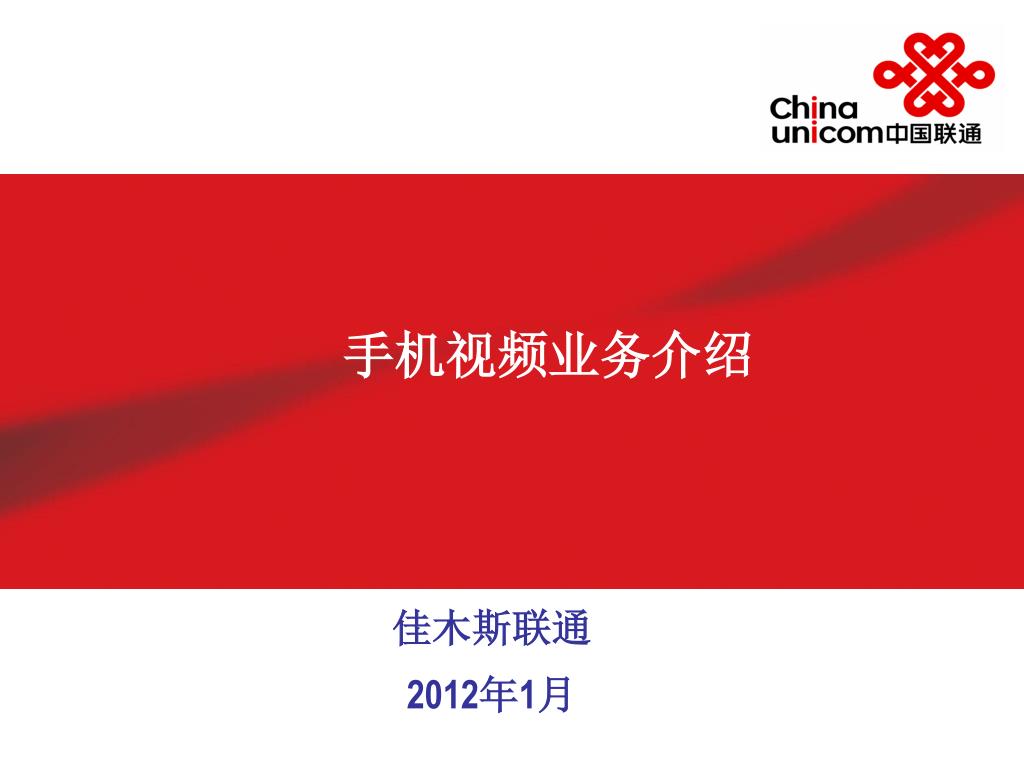 China unicom中国联通

手机视频业务介绍

佳木斯联通

2012年1月